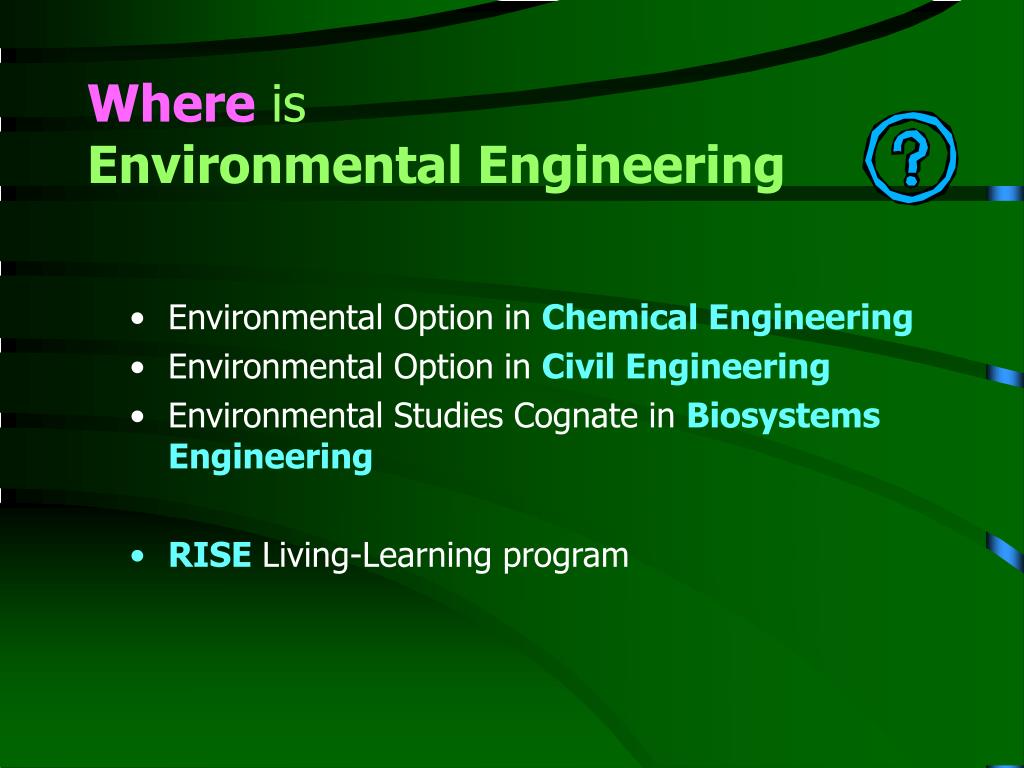 Where is
Environmental Engineering

?

• Environmental Option in Chemical Engineering
• Environmental Option in Civil Engineering
• Environmental Studies Cognate in Biosystems Engineering

• RISE Living-Learning program